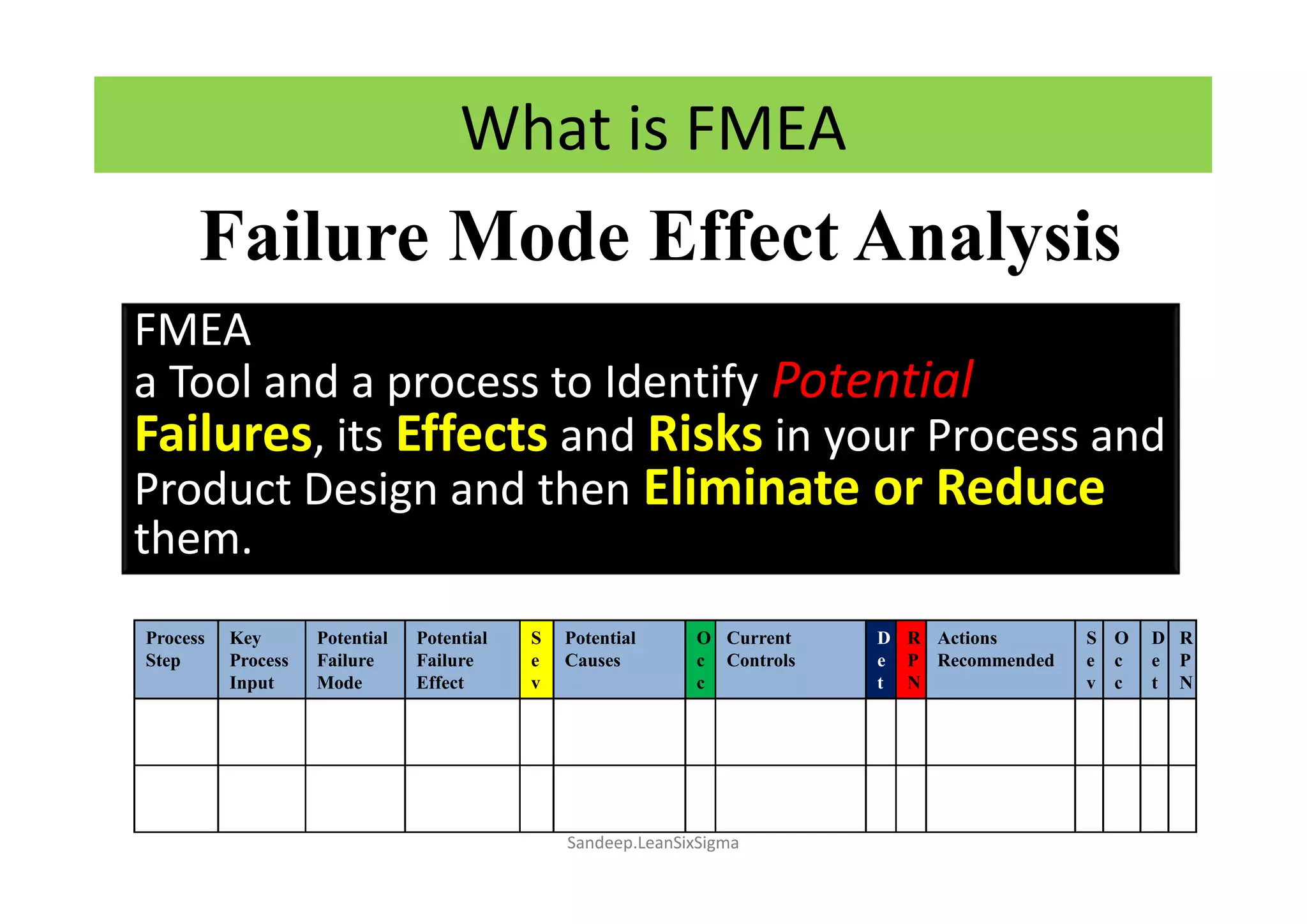 What is FMEA

Failure Mode Effect Analysis

FMEA
a Tool and a process to Identify Potential Failures, its Effects and Risks in your Process and Product Design and then Eliminate or Reduce them.

| Process Step | Key Process Input | Potential Failure Mode | Potential Failure Effect | Sev | Potential Causes | Occ | Current Controls | Det | RPN | Actions Recommended | Sev | Occ | Det | RPN |
|---|---|---|---|---|---|---|---|---|---|---|---|---|---|---|
| | | | | | | | | | | | | | | |
| | | | | | | | | | | | | | | |

Sandeep.LeanSixSigma